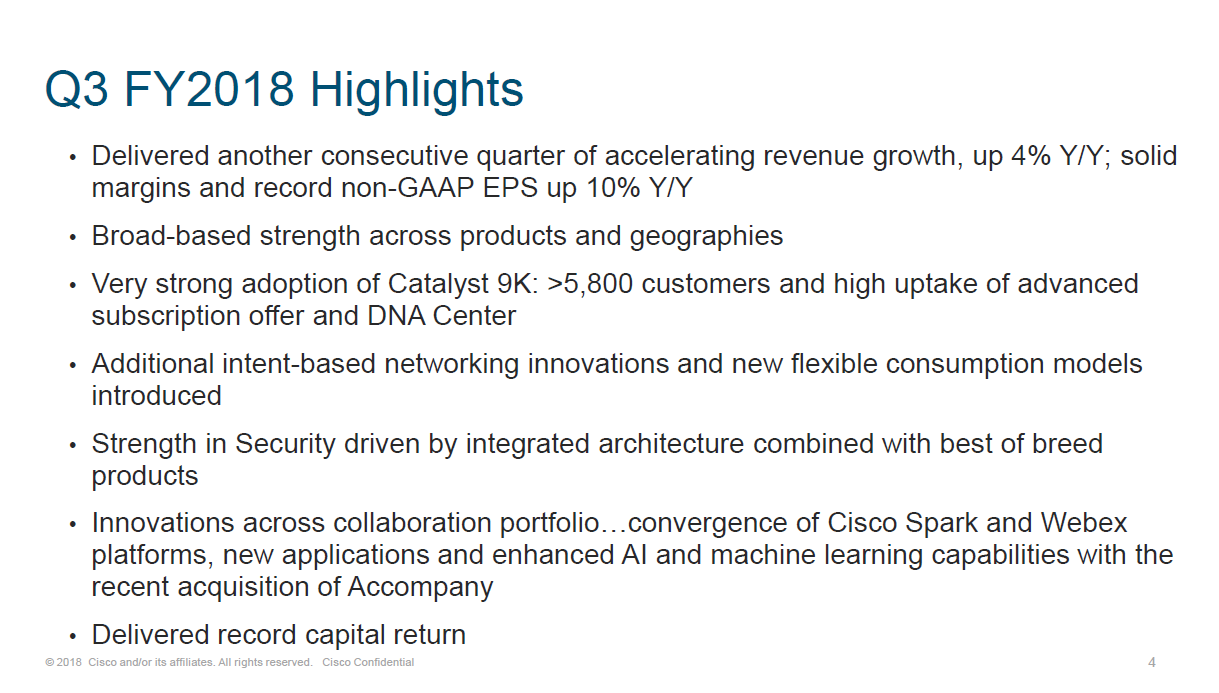 Q3 FY2018 Highlights

• Delivered another consecutive quarter of accelerating revenue growth, up 4% Y/Y; solid margins and record non-GAAP EPS up 10% Y/Y

• Broad-based strength across products and geographies

• Very strong adoption of Catalyst 9K: >5,800 customers and high uptake of advanced subscription offer and DNA Center

• Additional intent-based networking innovations and new flexible consumption models introduced

• Strength in Security driven by integrated architecture combined with best of breed products

• Innovations across collaboration portfolio…convergence of Cisco Spark and Webex platforms, new applications and enhanced AI and machine learning capabilities with the recent acquisition of Accompany

• Delivered record capital return

© 2018 Cisco and/or its affiliates. All rights reserved. Cisco Confidential 4